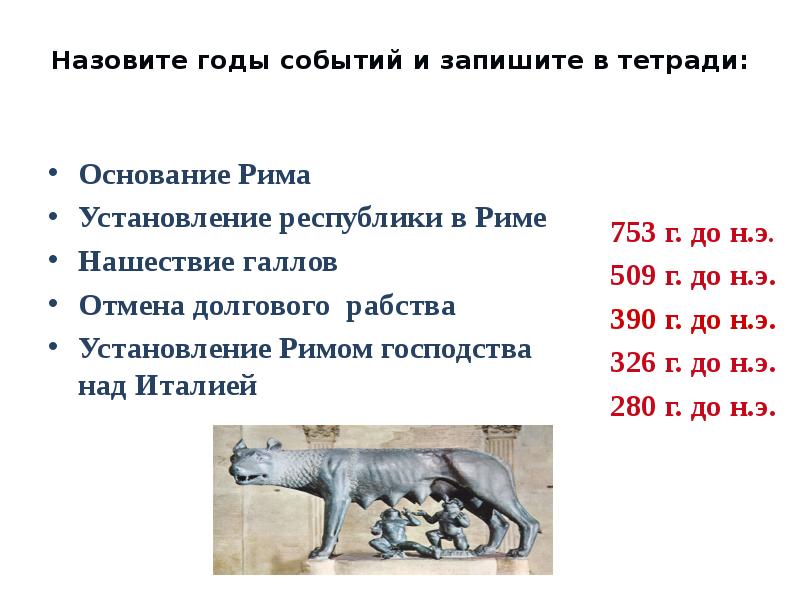 Назовите годы событий и запишите в тетради:

• Основание Рима
• Установление республики в Риме
• Нашествие галлов
• Отмена долгового рабства
• Установление Римом господства над Италией

753 г. до н.э.
509 г. до н.э.
390 г. до н.э.
326 г. до н.э.
280 г. до н.э.